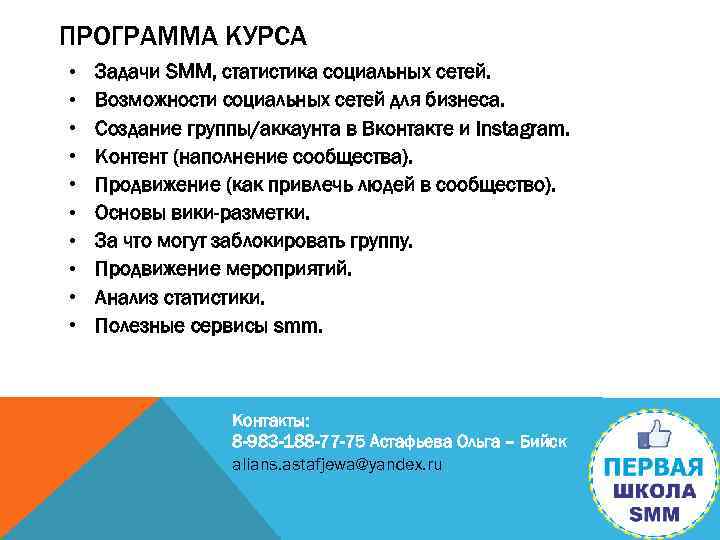 ПРОГРАММА КУРСА

• Задачи SMM, статистика социальных сетей.
• Возможности социальных сетей для бизнеса.
• Создание группы/аккаунта в Вконтакте и Instagram.
• Контент (наполнение сообщества).
• Продвижение (как привлечь людей в сообщество).
• Основы вики-разметки.
• За что могут заблокировать группу.
• Продвижение мероприятий.
• Анализ статистики.
• Полезные сервисы smm.

Контакты:
8-983-188-77-75 Астафьева Ольга – Бийск
alians.astafjewa@yandex.ru

ПЕРВАЯ
ШКОЛА
SMM